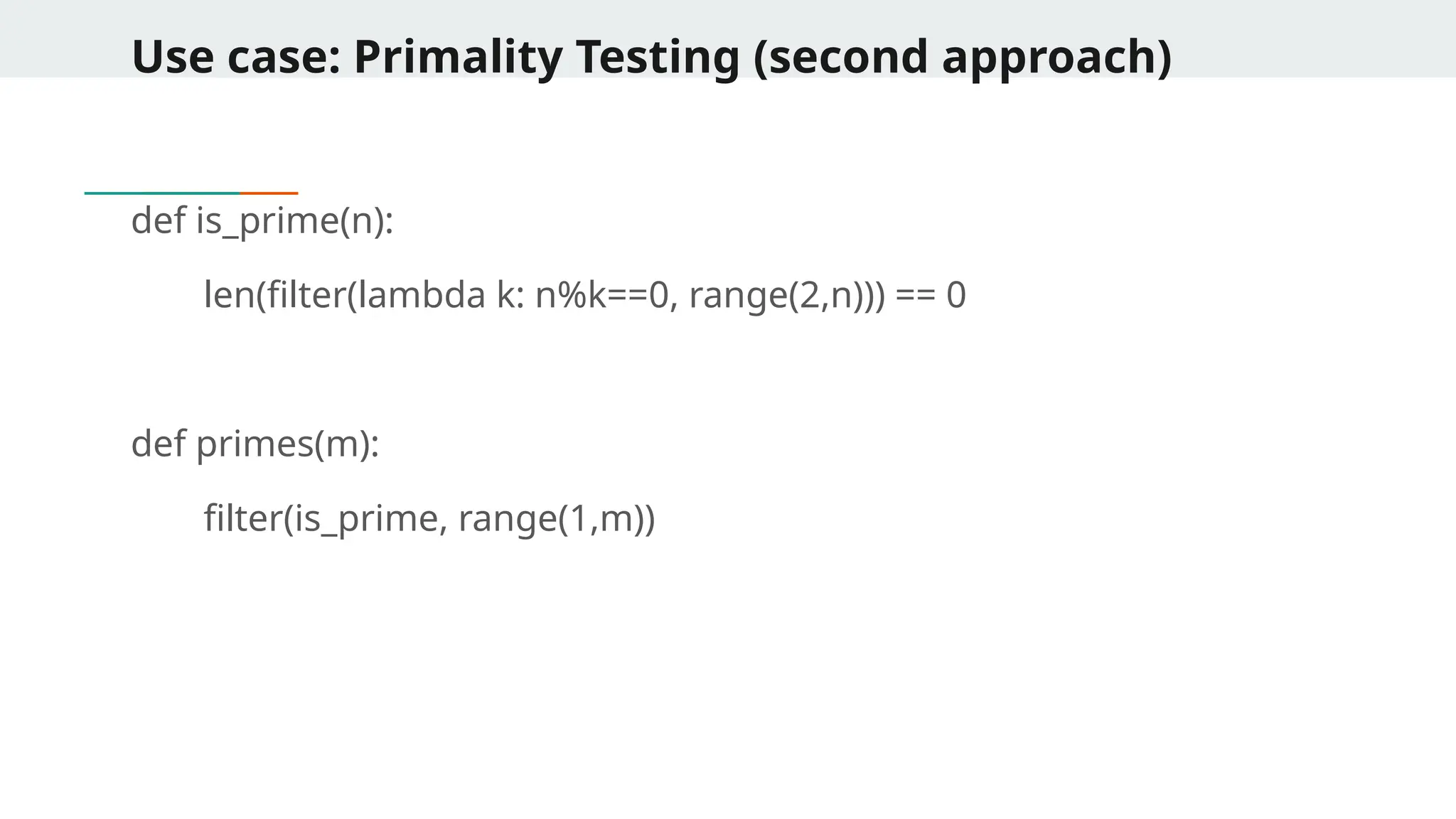 Use case: Primality Testing (second approach)

def is_prime(n):
    len(filter(lambda k: n%k==0, range(2,n))) == 0

def primes(m):
    filter(is_prime, range(1,m))